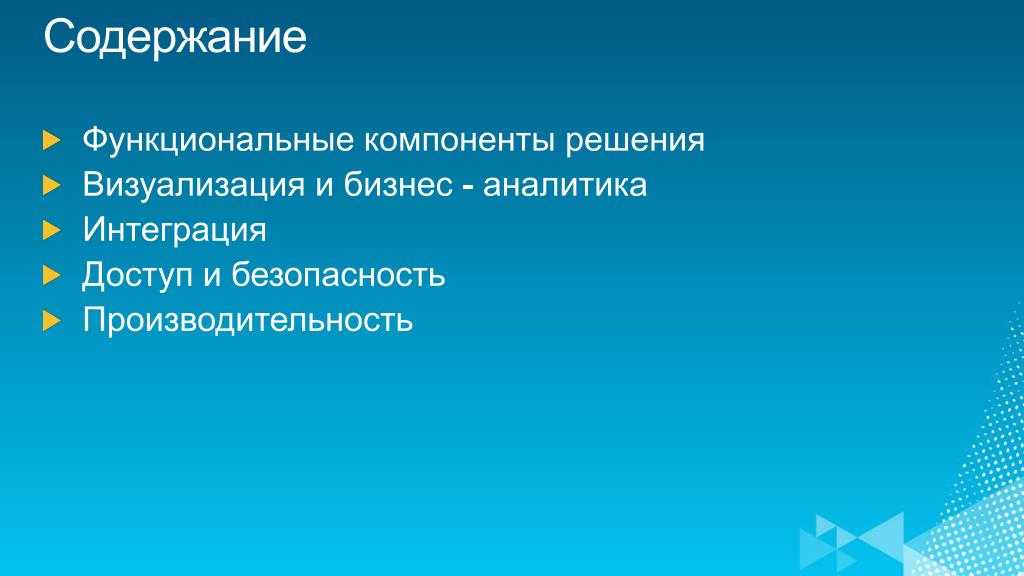 Содержание

Функциональные компоненты решения
Визуализация и бизнес - аналитика
Интеграция
Доступ и безопасность
Производительность